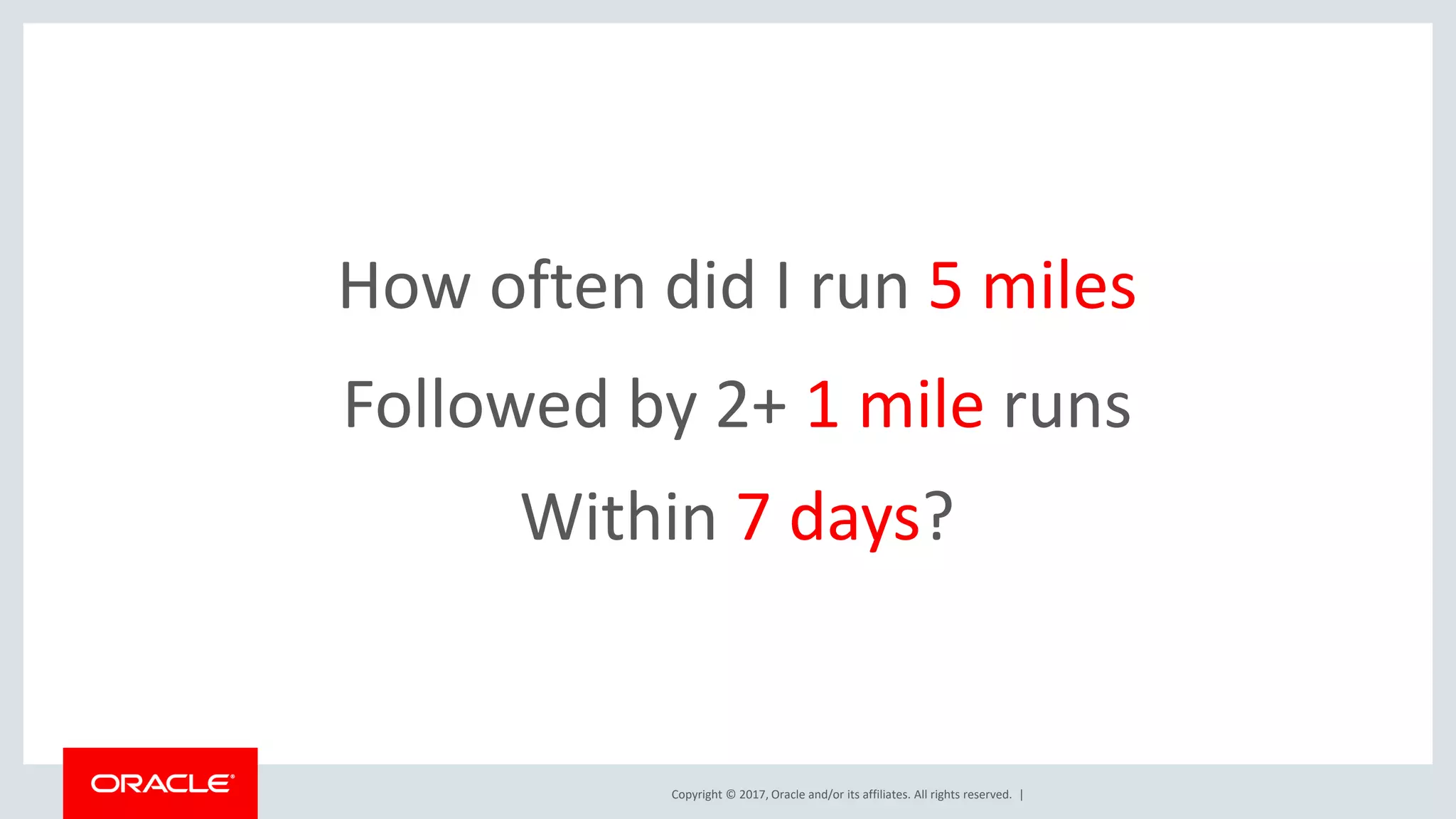 How often did I run 5 miles

Followed by 2+ 1 mile runs

Within 7 days?

ORACLE

Copyright © 2017, Oracle and/or its affiliates. All rights reserved. |